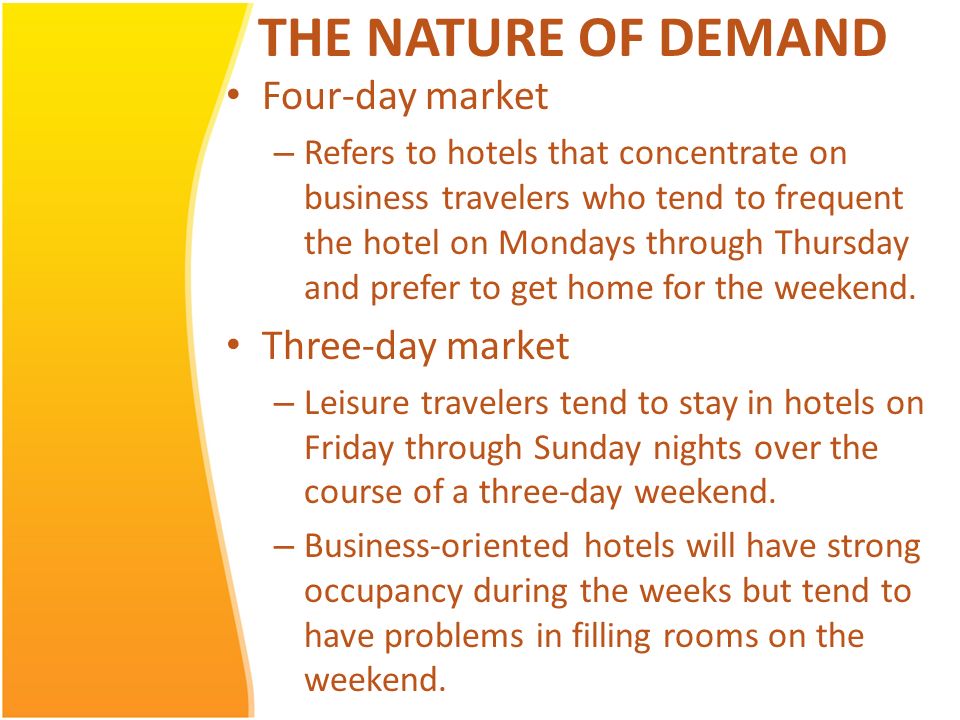 THE NATURE OF DEMAND

• Four-day market

– Refers to hotels that concentrate on business travelers who tend to frequent the hotel on Mondays through Thursday and prefer to get home for the weekend.

• Three-day market

– Leisure travelers tend to stay in hotels on Friday through Sunday nights over the course of a three-day weekend.

– Business-oriented hotels will have strong occupancy during the weeks but tend to have problems in filling rooms on the weekend.